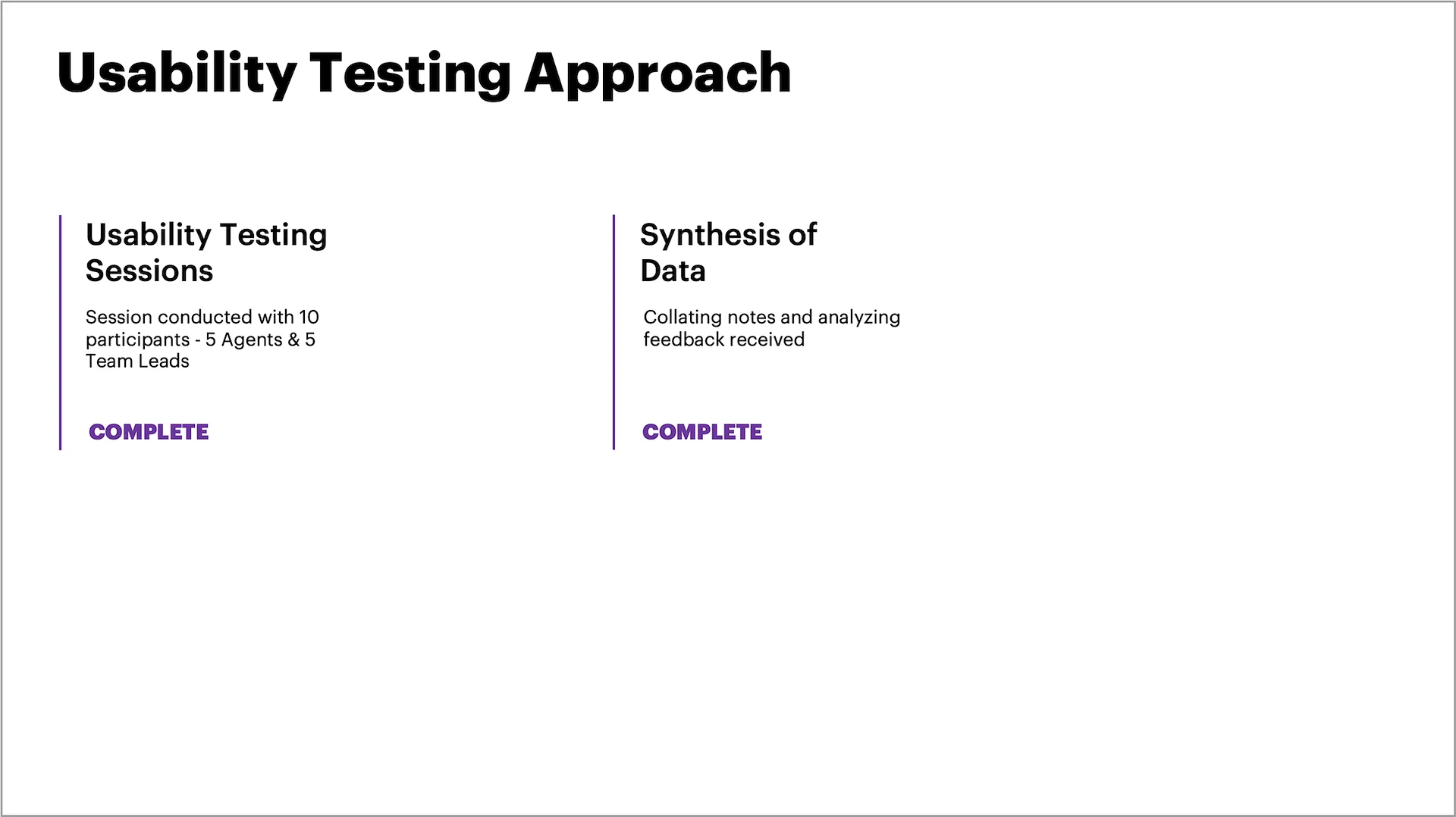 Usability Testing Approach

Usability Testing Sessions

Session conducted with 10 participants - 5 Agents & 5 Team Leads

COMPLETE

Synthesis of Data

Collating notes and analyzing feedback received

COMPLETE